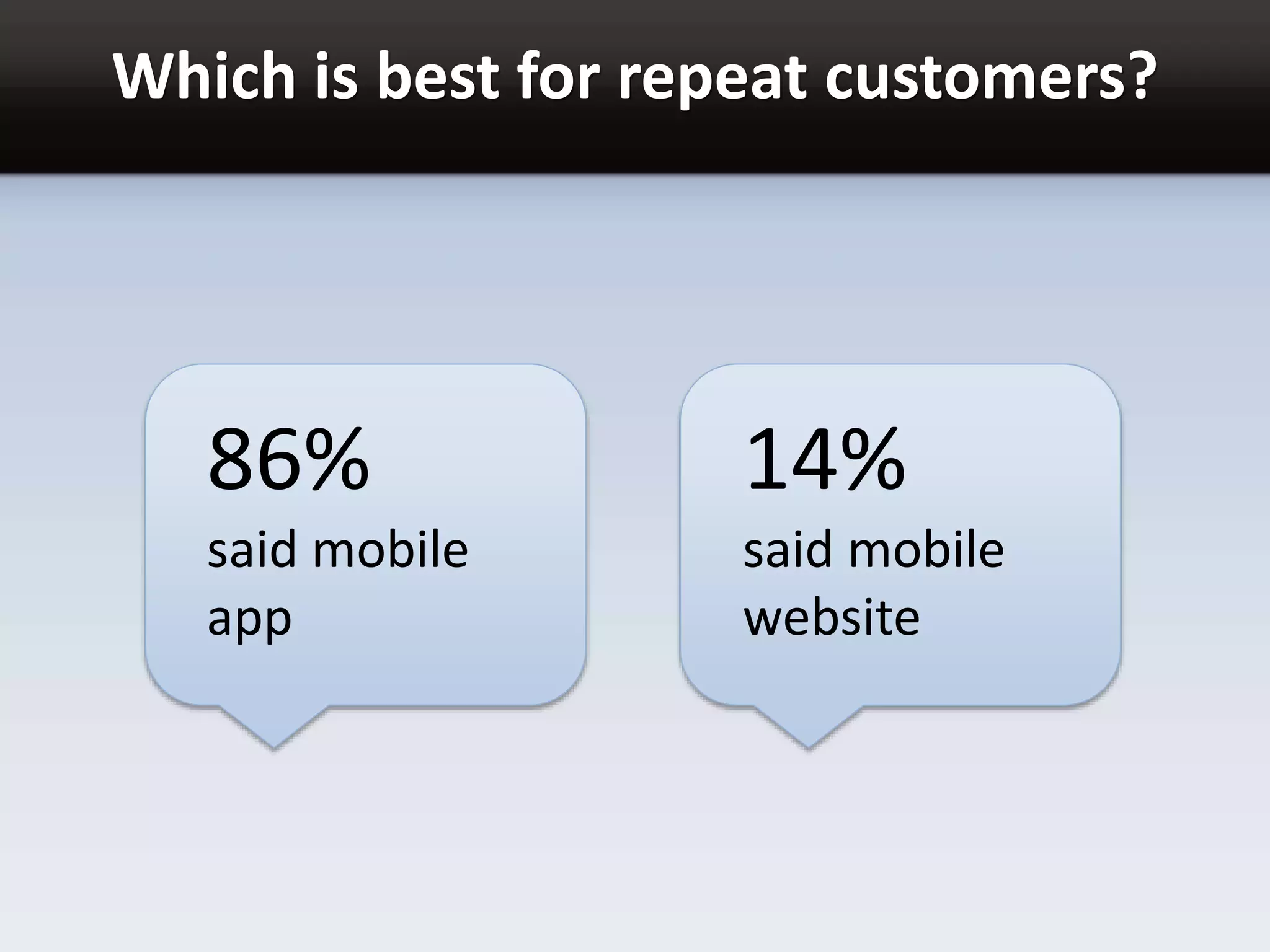 Which is best for repeat customers?

86%
said mobile app

14%
said mobile website